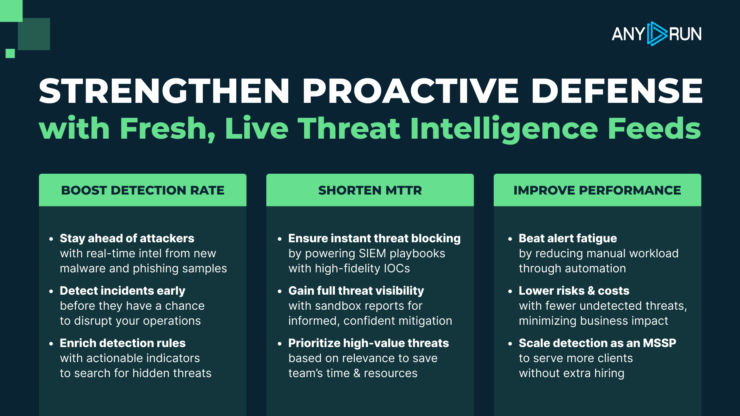 ANY RUN

STRENGTHEN PROACTIVE DEFENSE
with Fresh, Live Threat Intelligence Feeds

BOOST DETECTION RATE

• Stay ahead of attackers with real-time intel from new malware and phishing samples
• Detect incidents early before they have a chance to disrupt your operations
• Enrich detection rules with actionable indicators to search for hidden threats

SHORTEN MTTR

• Ensure instant threat blocking by powering SIEM playbooks with high-fidelity IOCs
• Gain full threat visibility with sandbox reports for informed, confident mitigation
• Prioritize high-value threats based on relevance to save team's time & resources

IMPROVE PERFORMANCE

• Beat alert fatigue by reducing manual workload through automation
• Lower risks & costs with fewer undetected threats, minimizing business impact
• Scale detection as an MSSP to serve more clients without extra hiring